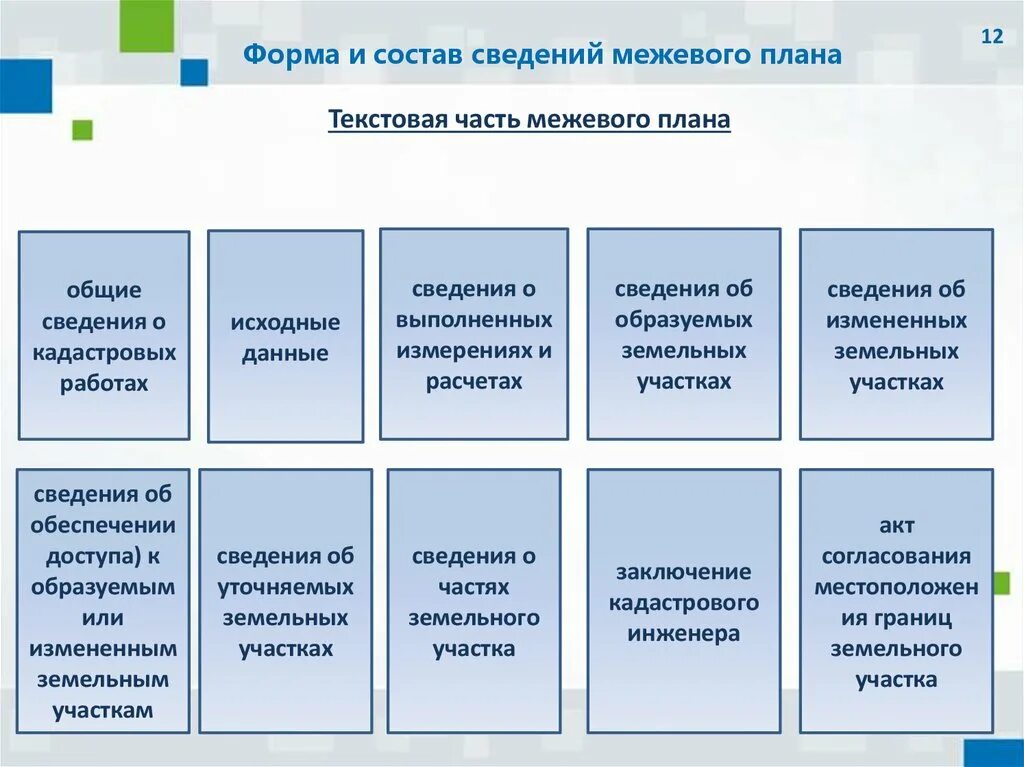 12

Форма и состав сведений межевого плана

Текстовая часть межевого плана

общие сведения о кадастровых работах

исходные данные

сведения о выполненных измерениях и расчетах

сведения об образуемых земельных участках

сведения об измененных земельных участках

сведения об обеспечении доступа) к образуемым или измененным земельным участкам

сведения об уточняемых земельных участках

сведения о частях земельного участка

заключение кадастрового инженера

акт согласования местоположения границ земельного участка